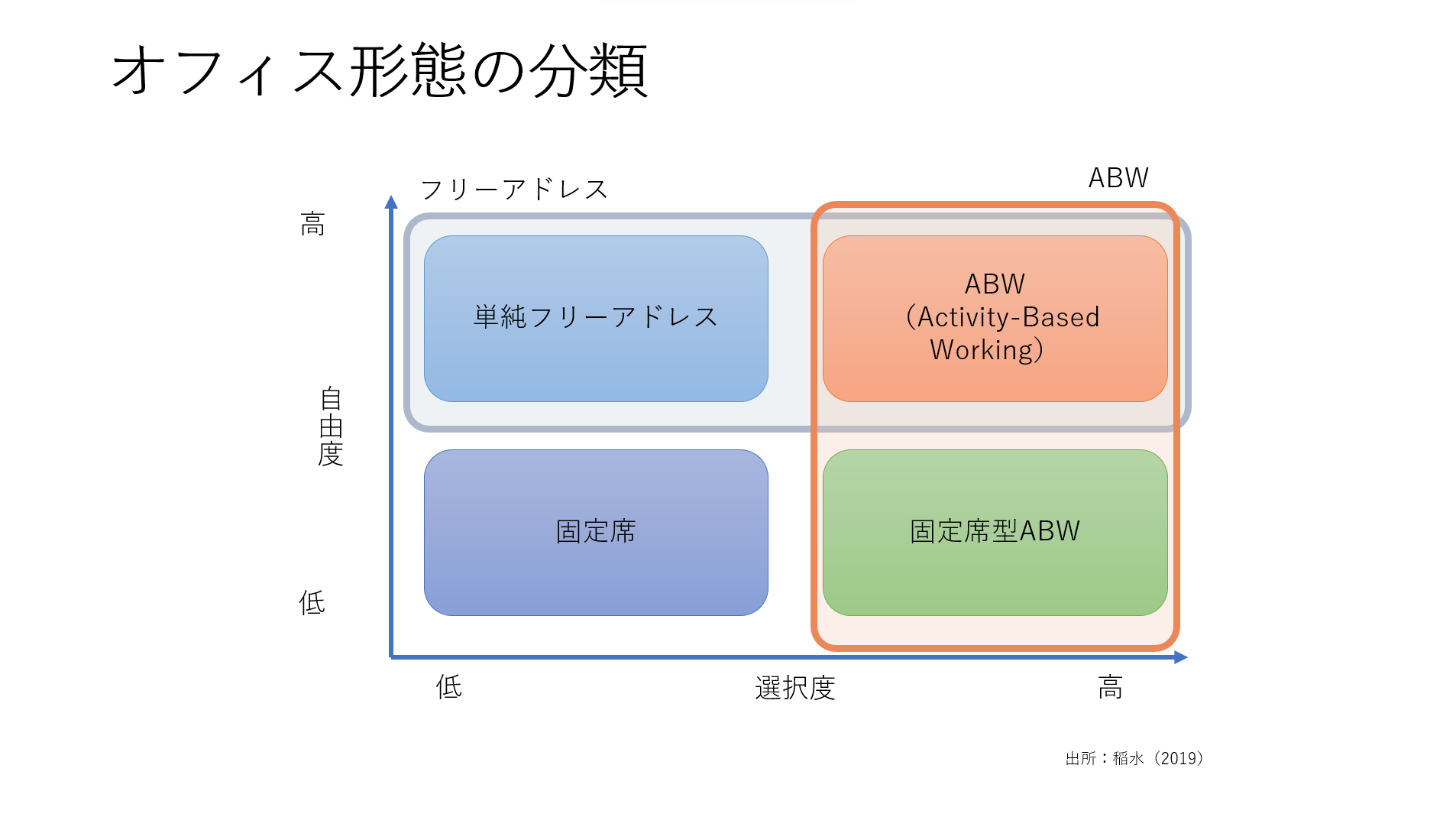 オフィス形態の分類

フリーアドレス

ABW

高

自由度

低

単純フリーアドレス

ABW
(Activity-Based Working)

固定席

固定席型ABW

低

選択度

高

出所：稲水（2019）